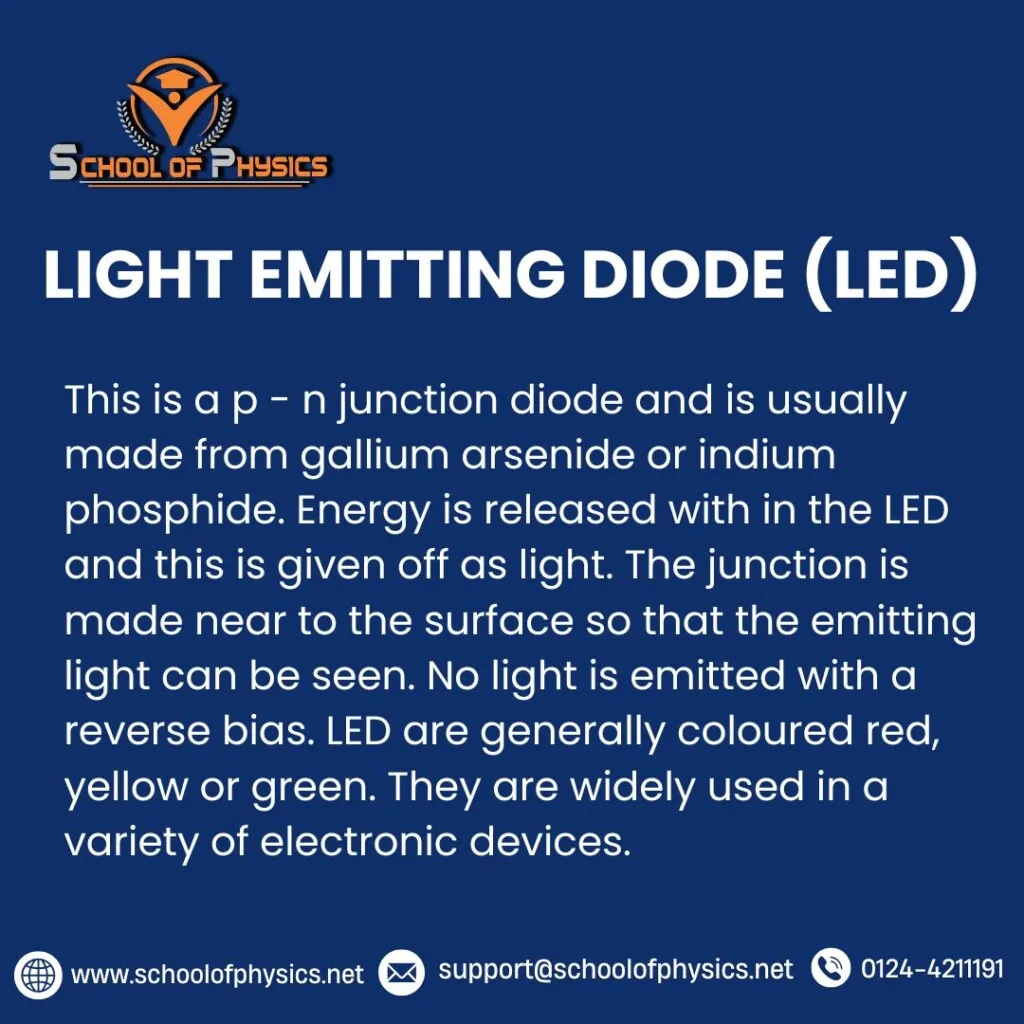 SCHOOL OF PHYSICS

LIGHT EMITTING DIODE (LED)

This is a p - n junction diode and is usually made from gallium arsenide or indium phosphide. Energy is released with in the LED and this is given off as light. The junction is made near to the surface so that the emitting light can be seen. No light is emitted with a reverse bias. LED are generally coloured red, yellow or green. They are widely used in a variety of electronic devices.

www.schoolofphysics.net support@schoolofphysics.net 0124-4211191